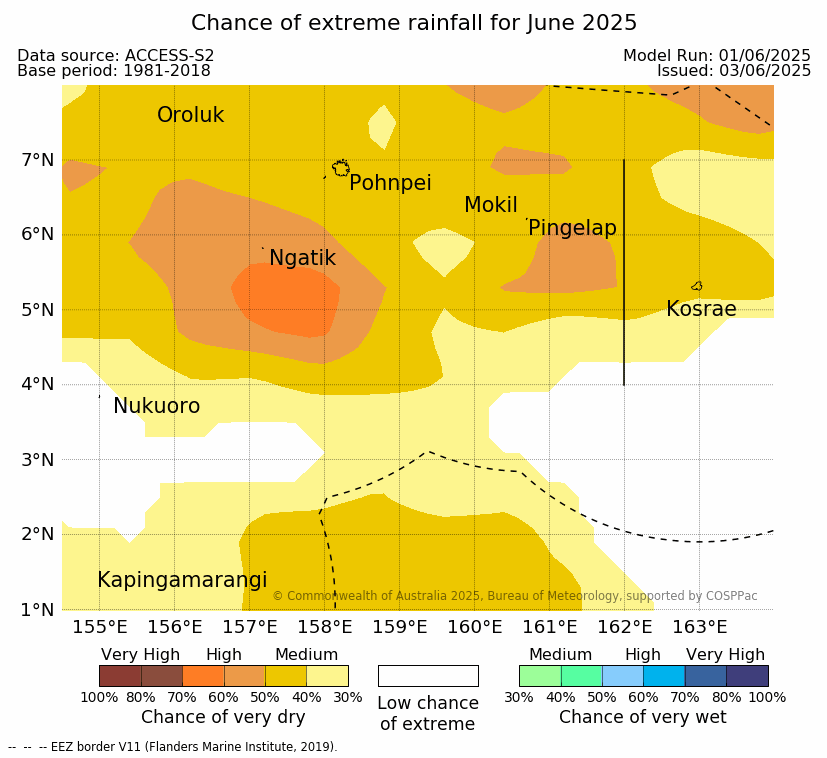 Chance of extreme rainfall for June 2025

Data source: ACCESS-S2
Base period: 1981-2018

Model Run: 01/06/2025
Issued: 03/06/2025

Oroluk
Pohnpei
Mokil
Pingelap
Ngatik
Kosrae
Nukuoro
Kapingamarangi

7°N
6°N
5°N
4°N
3°N
2°N
1°N

155°E 156°E 157°E 158°E 159°E 160°E 161°E 162°E 163°E

© Commonwealth of Australia 2025, Bureau of Meteorology, supported by COSPPac

Very High High Medium
100% 80% 70% 60% 50% 40% 30%
Chance of very dry

Low chance of extreme

Medium High Very High
30% 40% 50% 60% 70% 80% 100%
Chance of very wet

-- -- -- EEZ border V11 (Flanders Marine Institute, 2019).